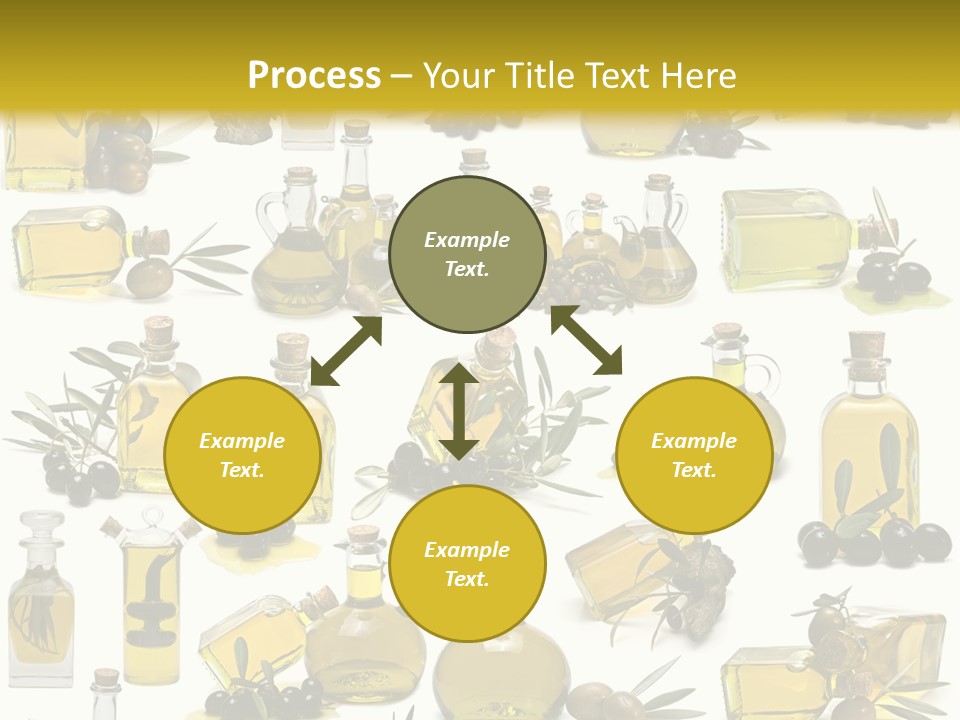 Process – Your Title Text Here

Example Text.

Example Text.

Example Text.

Example Text.